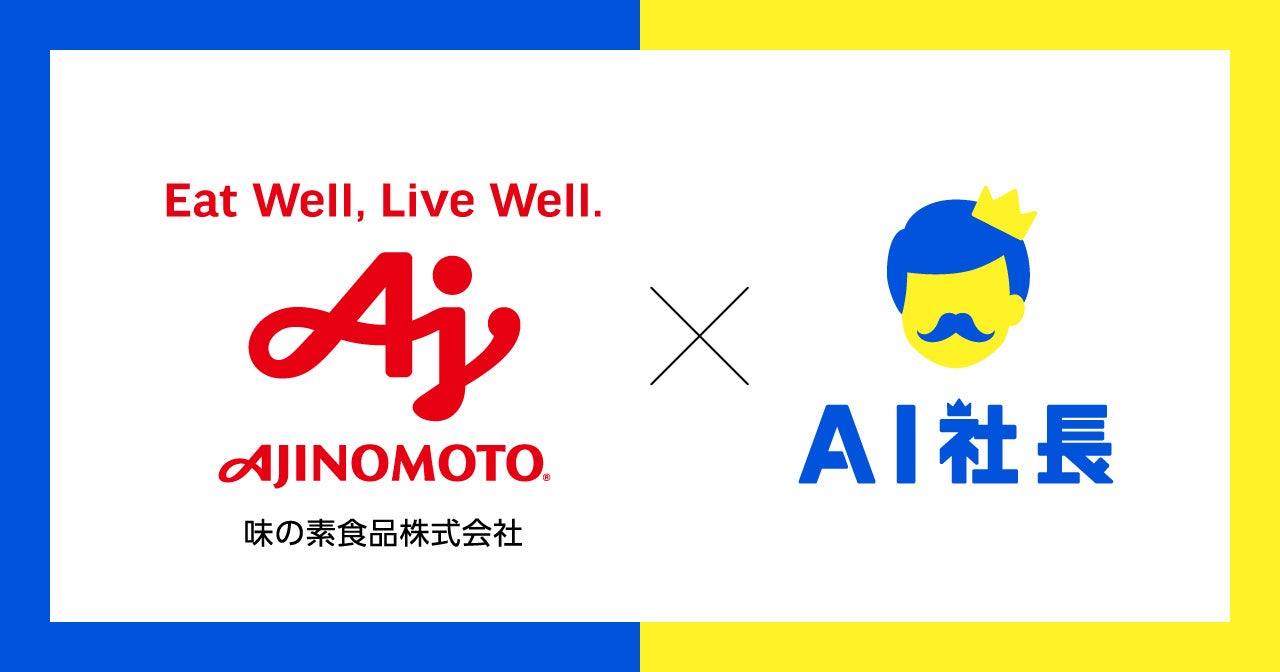 Eat Well, Live Well.

Aj

AJINOMOTO®

味の素食品株式会社

×

AI社長